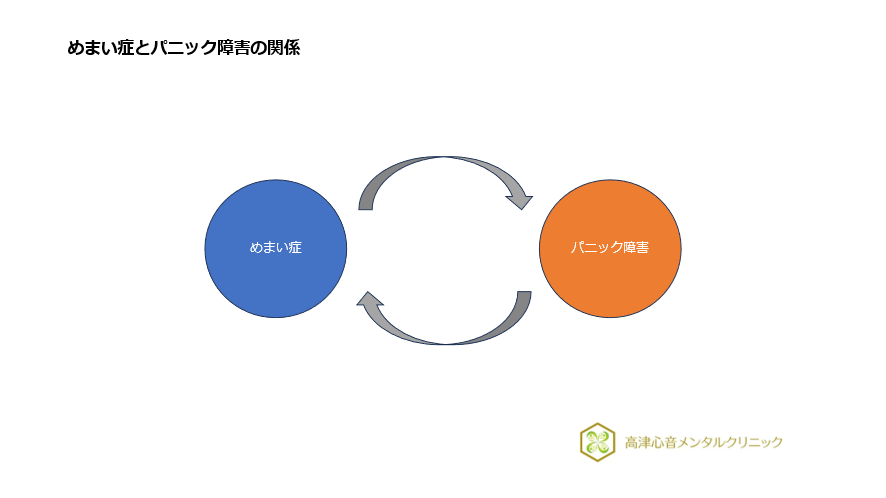 めまい症とパニック障害の関係

めまい症

パニック障害

高津心音メンタルクリニック